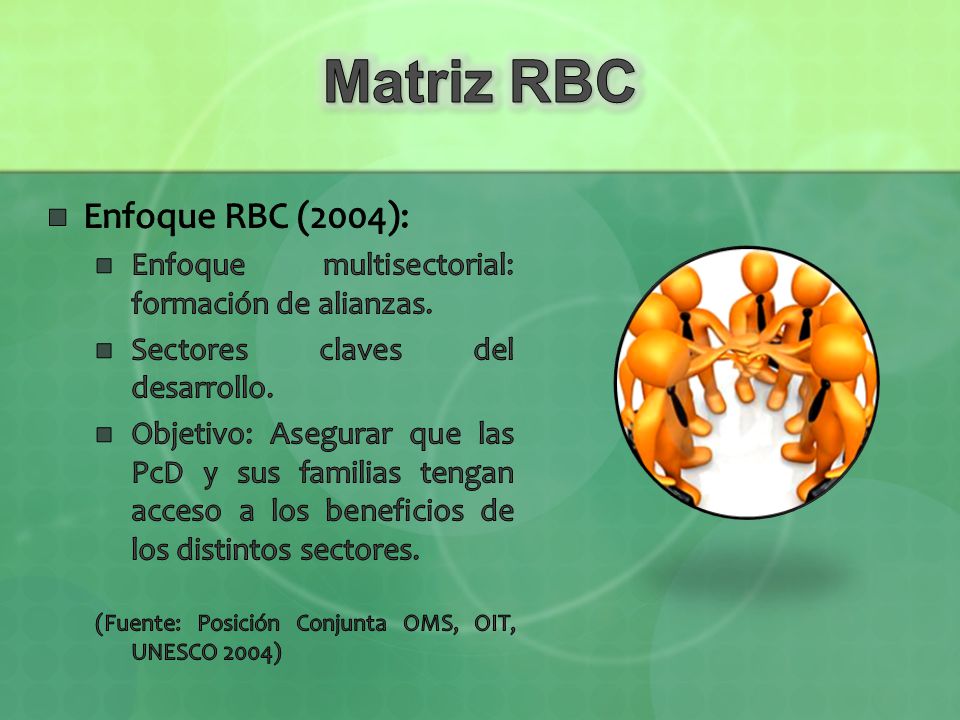 Matriz RBC

Enfoque RBC (2004):

Enfoque multisectorial: formación de alianzas.

Sectores claves del desarrollo.

Objetivo: Asegurar que las PcD y sus familias tengan acceso a los beneficios de los distintos sectores.

(Fuente: Posición Conjunta OMS, OIT, UNESCO 2004)